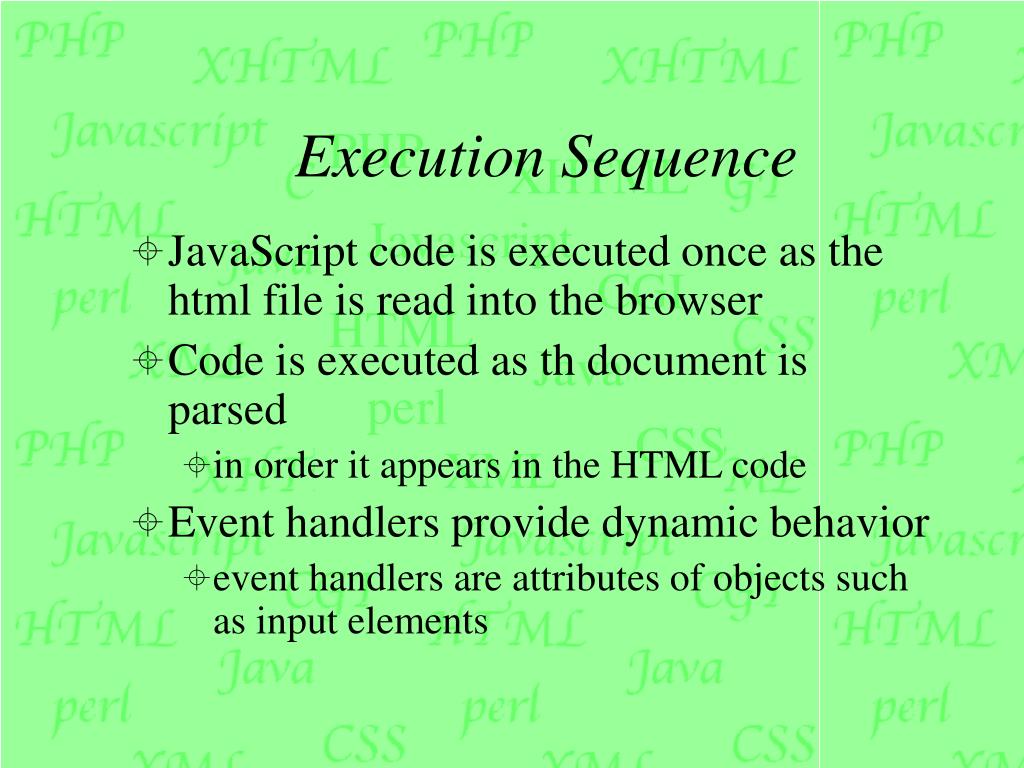 Execution Sequence

JavaScript code is executed once as the html file is read into the browser

Code is executed as th document is parsed

in order it appears in the HTML code

Event handlers provide dynamic behavior

event handlers are attributes of objects such as input elements